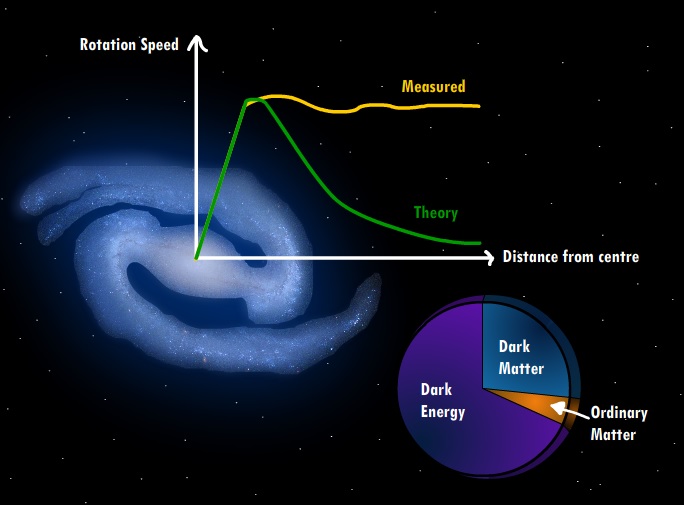 Rotation Speed

Measured

Theory

Distance from centre

Dark Matter

Dark Energy

Ordinary Matter